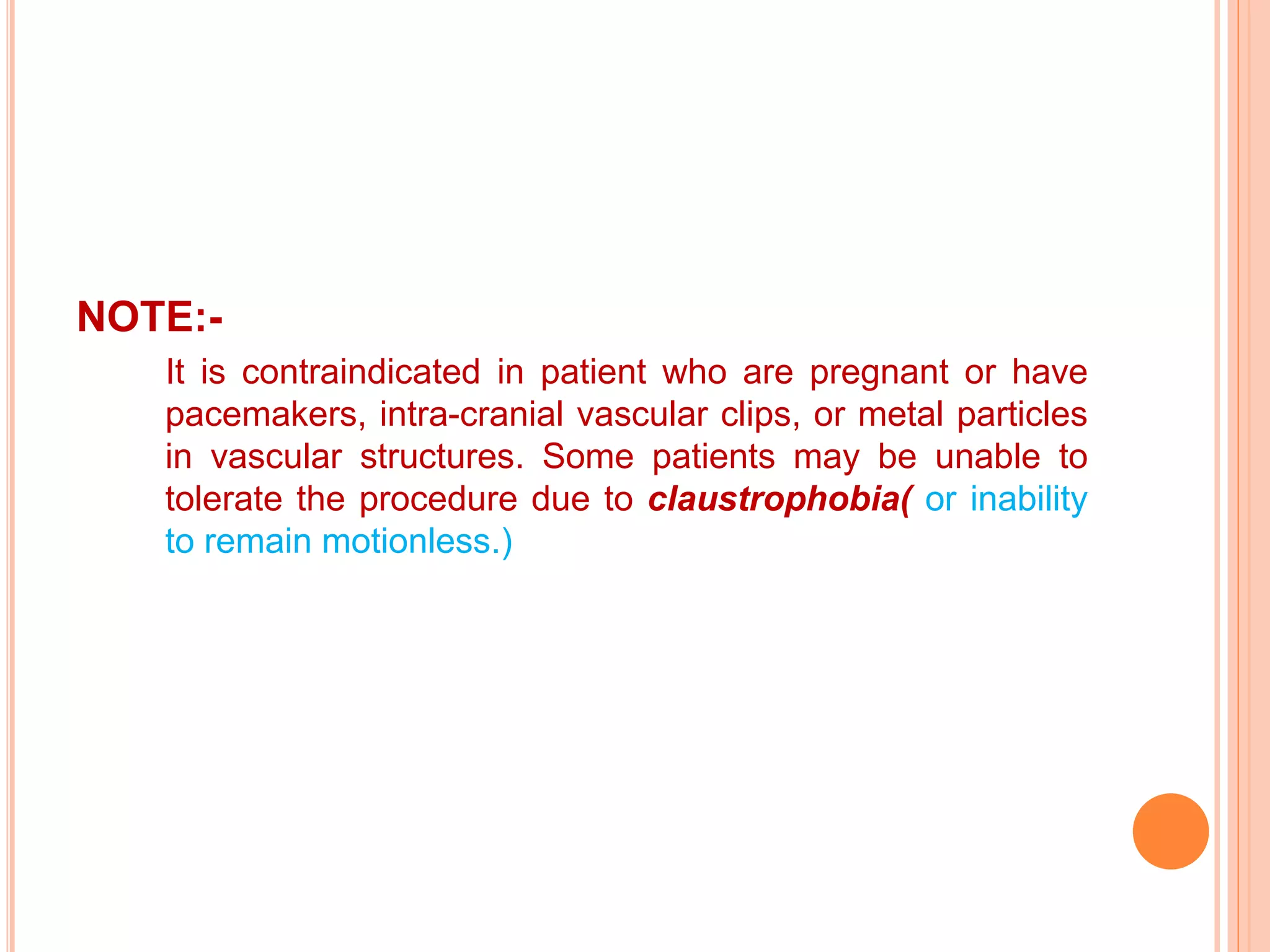 NOTE:-

It is contraindicated in patient who are pregnant or have pacemakers, intra-cranial vascular clips, or metal particles in vascular structures. Some patients may be unable to tolerate the procedure due to claustrophobia( or inability to remain motionless.)